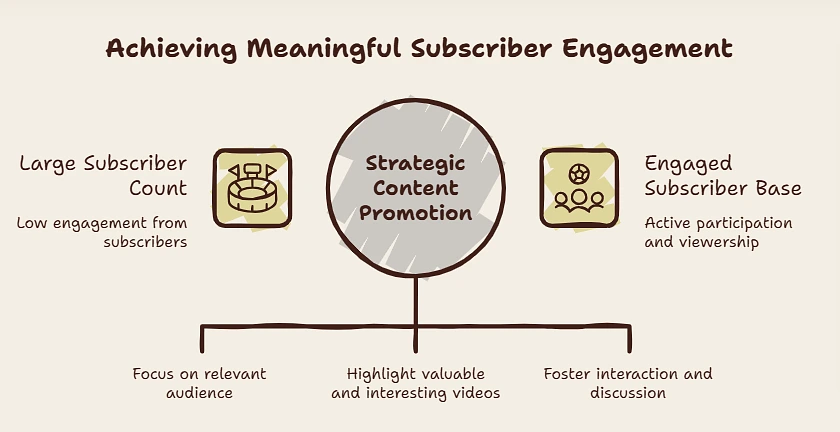 Achieving Meaningful Subscriber Engagement

Large Subscriber Count

Low engagement from subscribers

Strategic Content Promotion

Engaged Subscriber Base

Active participation and viewership

Focus on relevant audience

Highlight valuable and interesting videos

Foster interaction and discussion